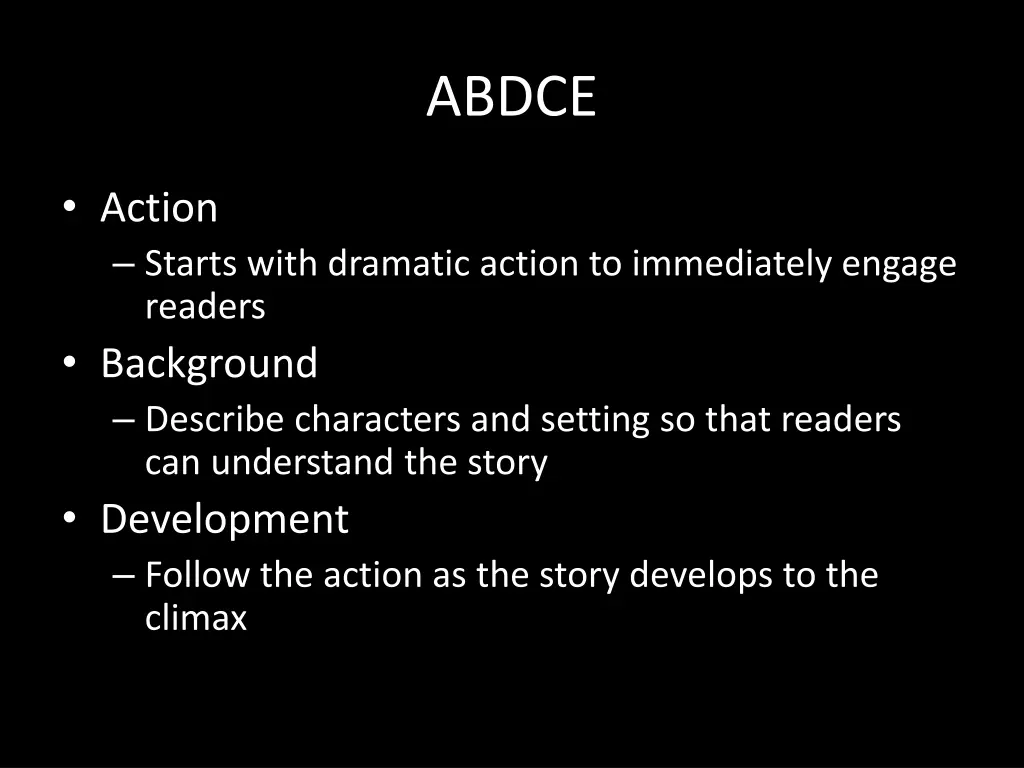 ABDCE

• Action
– Starts with dramatic action to immediately engage readers
• Background
– Describe characters and setting so that readers can understand the story
• Development
– Follow the action as the story develops to the climax